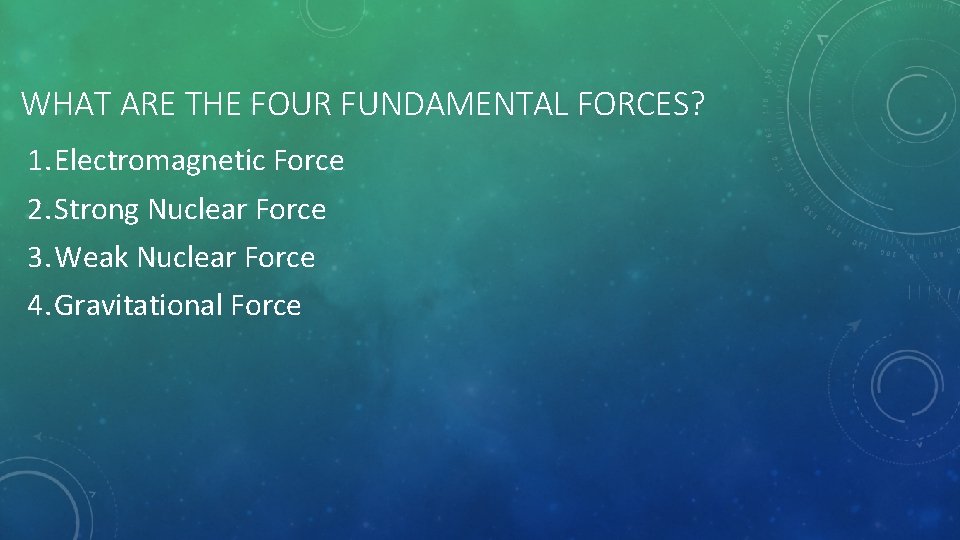 WHAT ARE THE FOUR FUNDAMENTAL FORCES?

1. Electromagnetic Force
2. Strong Nuclear Force
3. Weak Nuclear Force
4. Gravitational Force